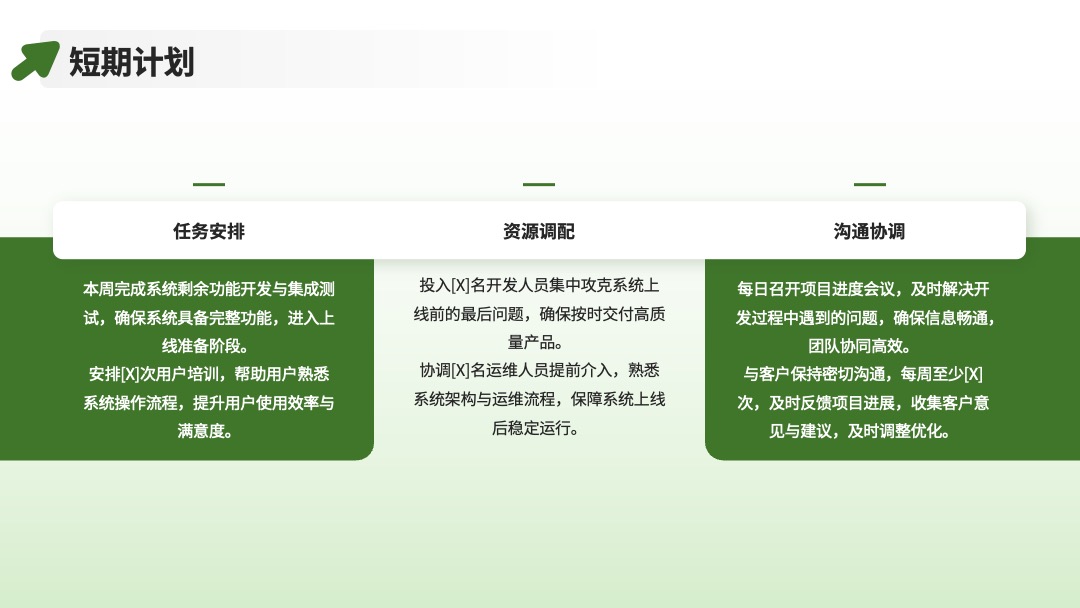 短期计划

任务安排

本周完成系统剩余功能开发与集成测试，确保系统具备完整功能，进入上线准备阶段。
安排[X]次用户培训，帮助用户熟悉系统操作流程，提升用户使用效率与满意度。

资源调配

投入[X]名开发人员集中攻克系统上线前的最后问题，确保按时交付高质量产品。
协调[X]名运维人员提前介入，熟悉系统架构与运维流程，保障系统上线后稳定运行。

沟通协调

每日召开项目进度会议，及时解决开发过程中遇到的问题，确保信息畅通，团队协同高效。
与客户保持密切沟通，每周至少[X]次，及时反馈项目进展，收集客户意见与建议，及时调整优化。